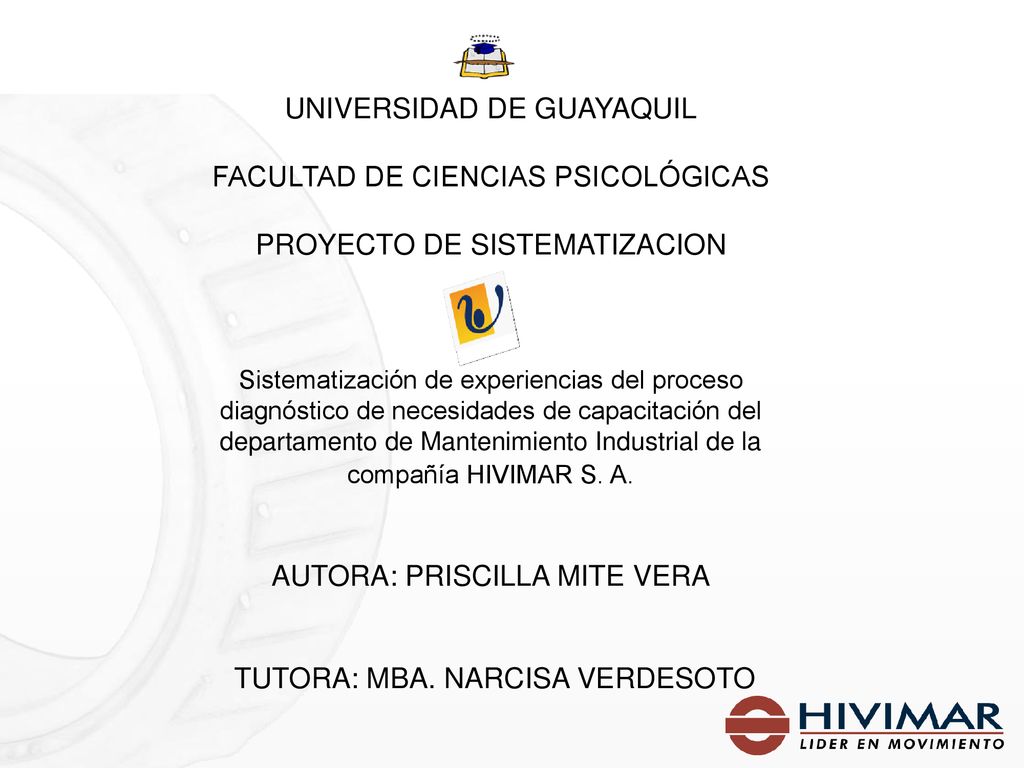 UNIVERSIDAD DE GUAYAQUIL

FACULTAD DE CIENCIAS PSICOLÓGICAS

PROYECTO DE SISTEMATIZACION

Sistematización de experiencias del proceso diagnóstico de necesidades de capacitación del departamento de Mantenimiento Industrial de la compañía HIVIMAR S. A.

AUTORA: PRISCILLA MITE VERA

TUTORA: MBA. NARCISA VERDESOTO

HIVIMAR
LIDER EN MOVIMIENTO